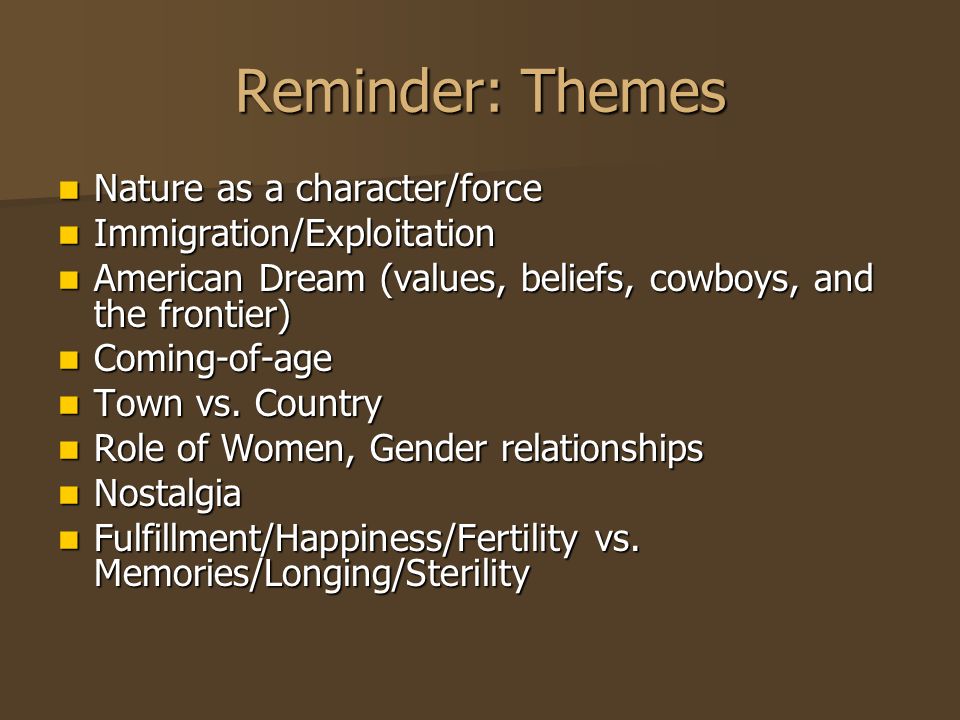 Reminder: Themes

- Nature as a character/force
- Immigration/Exploitation
- American Dream (values, beliefs, cowboys, and the frontier)
- Coming-of-age
- Town vs. Country
- Role of Women, Gender relationships
- Nostalgia
- Fulfillment/Happiness/Fertility vs. Memories/Longing/Sterility